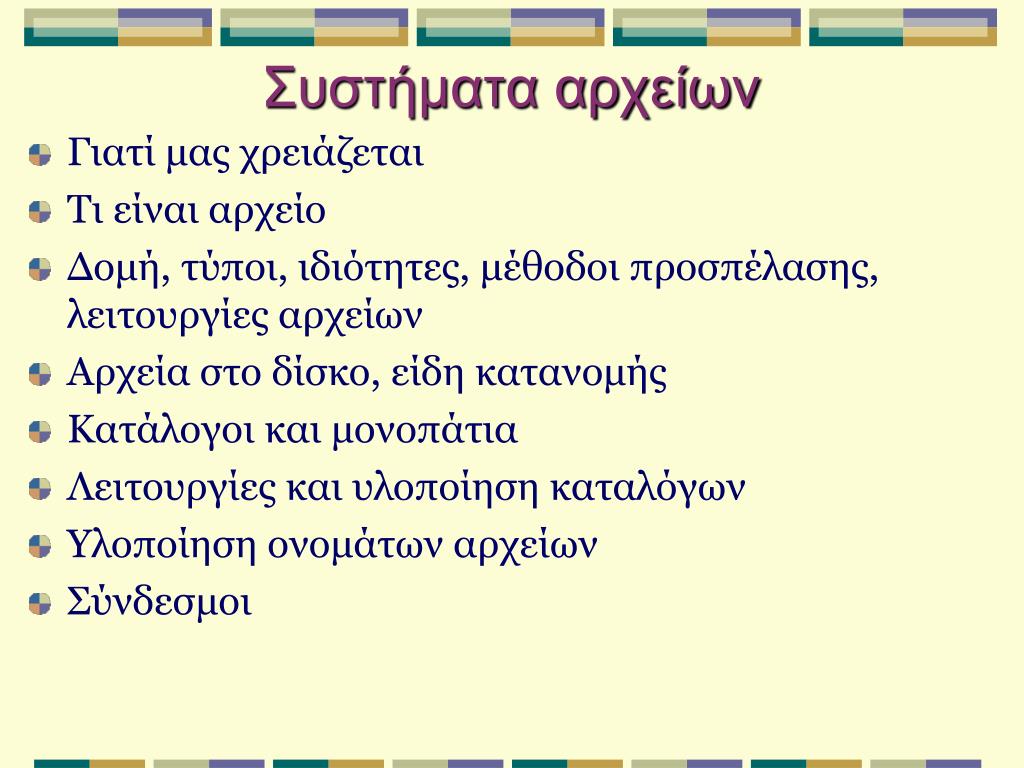 Συστήματα αρχείων

Γιατί μας χρειάζεται

Τι είναι αρχείο

Δομή, τύποι, ιδιότητες, μέθοδοι προσπέλασης, λειτουργίες αρχείων

Αρχεία στο δίσκο, είδη κατανομής

Κατάλογοι και μονοπάτια

Λειτουργίες και υλοποίηση καταλόγων

Υλοποίηση ονομάτων αρχείων

Σύνδεσμοι